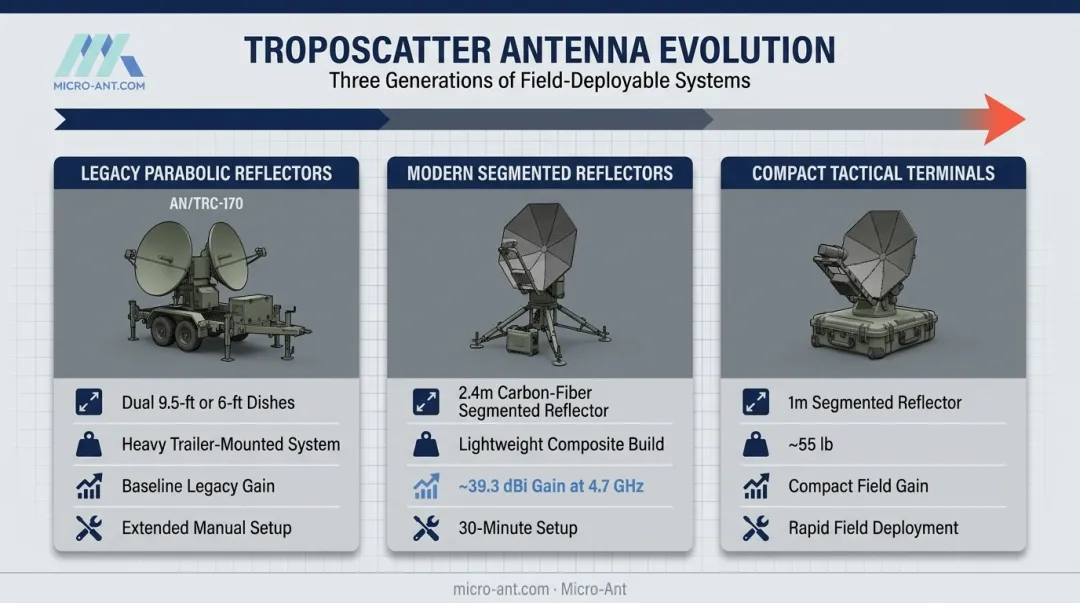 MICRO-ANT.COM

TROPOSCATTER ANTENNA EVOLUTION
Three Generations of Field-Deployable Systems

LEGACY PARABOLIC REFLECTORS

AN/TRC-170

Dual 9.5-ft or 6-ft Dishes

Heavy Trailer-Mounted System

Baseline Legacy Gain

Extended Manual Setup

MODERN SEGMENTED REFLECTORS

2.4m Carbon-Fiber Segmented Reflector

Lightweight Composite Build

~39.3 dBi Gain at 4.7 GHz

30-Minute Setup

COMPACT TACTICAL TERMINALS

1m Segmented Reflector

~55 lb

Compact Field Gain

Rapid Field Deployment

micro-ant.com · Micro-Ant